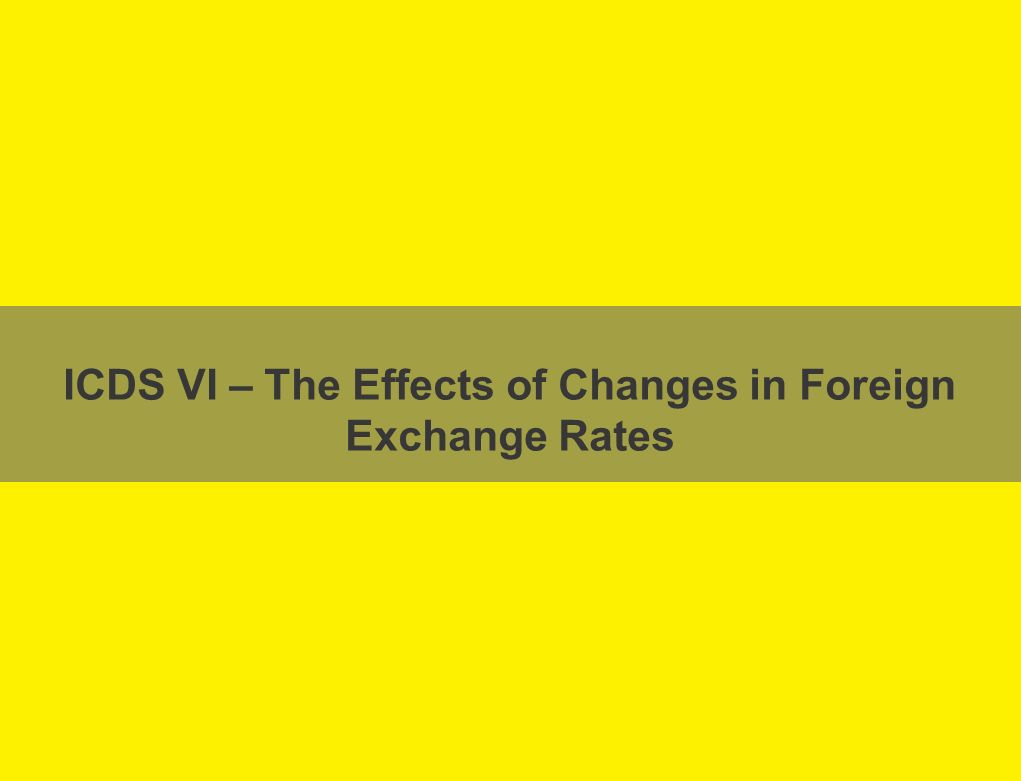 ICDS VI – The Effects of Changes in Foreign Exchange Rates